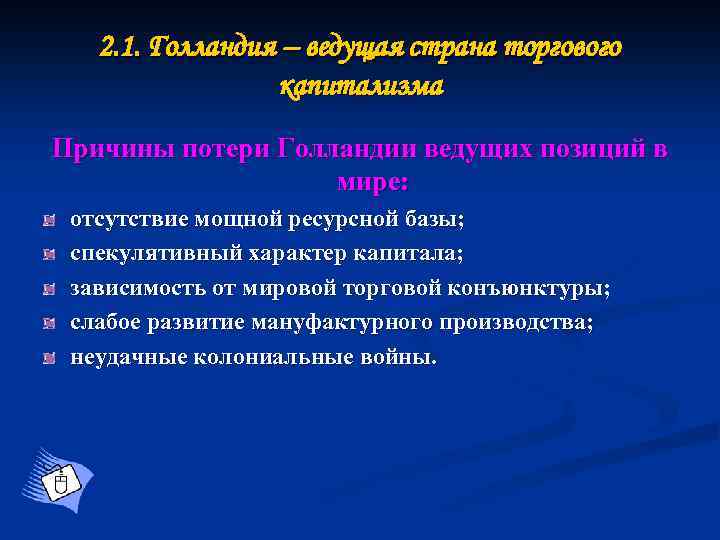 2.1. Голландия – ведущая страна торгового капитализма

Причины потери Голландии ведущих позиций в мире:

отсутствие мощной ресурсной базы;

спекулятивный характер капитала;

зависимость от мировой торговой конъюнктуры;

слабое развитие мануфактурного производства;

неудачные колониальные войны.